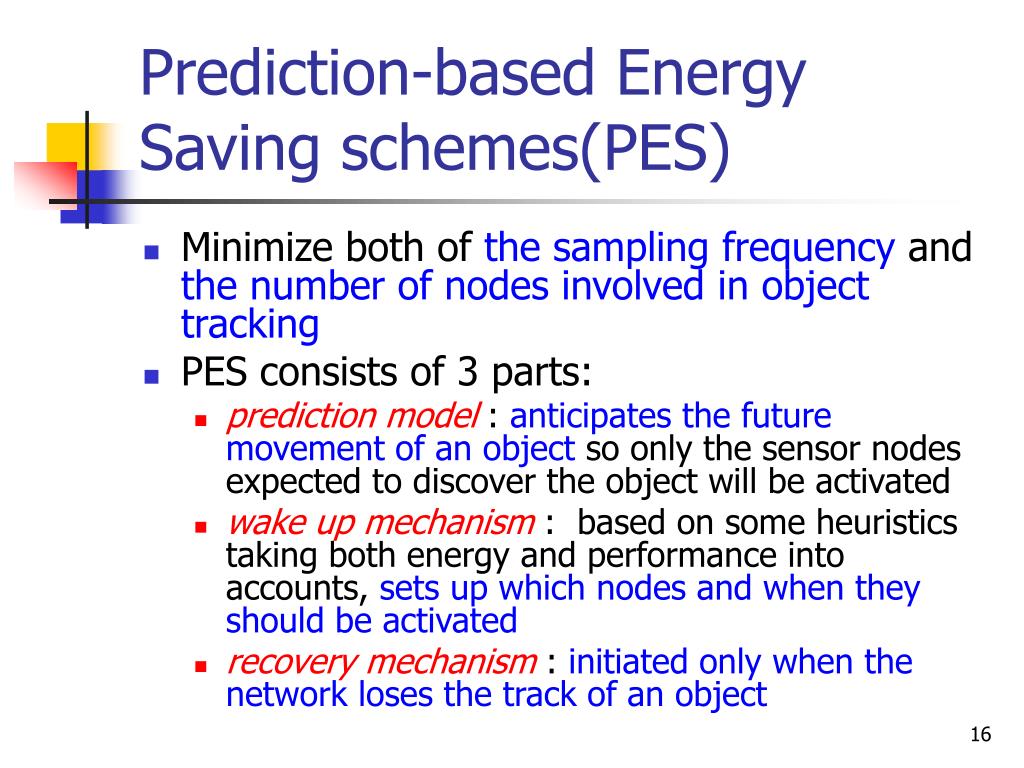 Prediction-based Energy Saving schemes(PES)

Minimize both of the sampling frequency and the number of nodes involved in object tracking

PES consists of 3 parts:

prediction model : anticipates the future movement of an object so only the sensor nodes expected to discover the object will be activated

wake up mechanism :  based on some heuristics taking both energy and performance into accounts, sets up which nodes and when they should be activated

recovery mechanism : initiated only when the network loses the track of an object

16